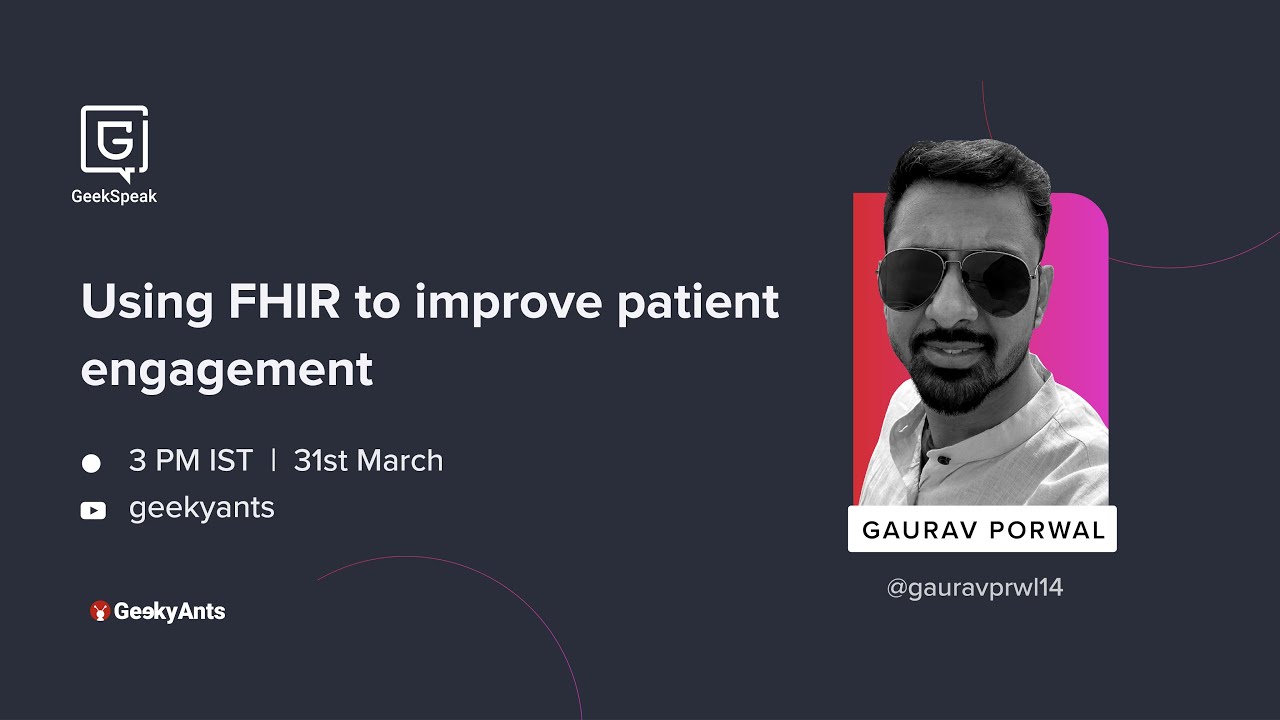 G

GeekSpeak

Using FHIR to improve patient engagement

3 PM IST | 31st March

geekyants

GeekyAnts

GAURAV PORWAL

@gauravprwl14